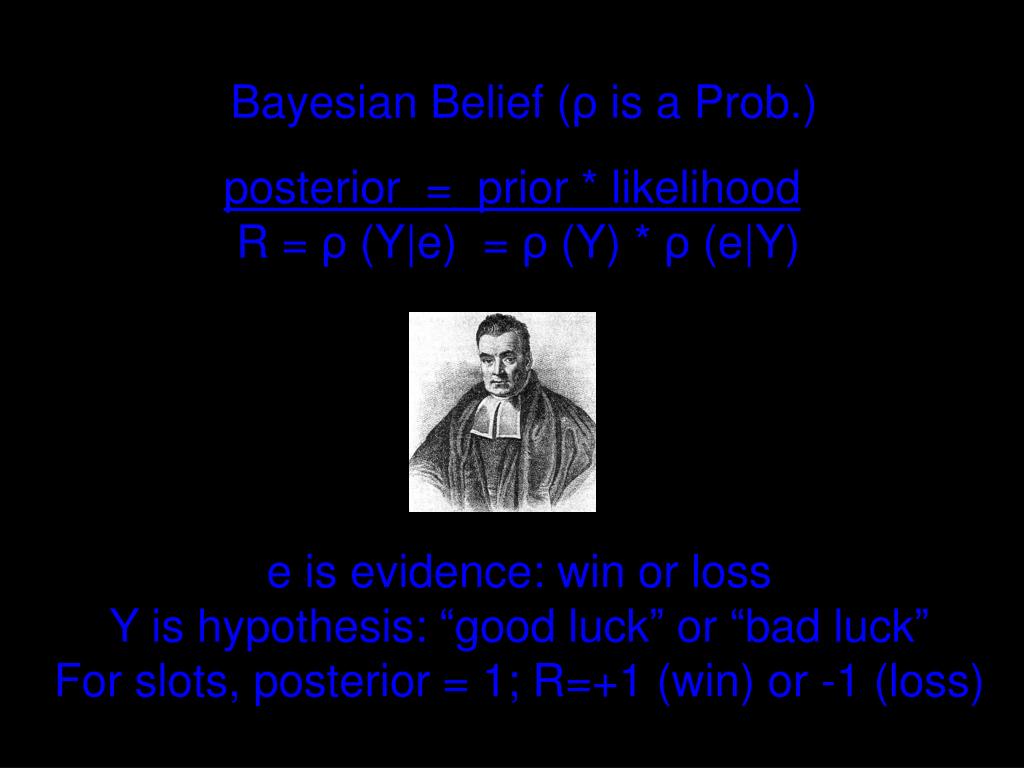 Bayesian Belief (ρ is a Prob.)

posterior = prior * likelihood
R = ρ (Y|e) = ρ (Y) * ρ (e|Y)

e is evidence: win or loss
Y is hypothesis: “good luck” or “bad luck”
For slots, posterior = 1; R=+1 (win) or -1 (loss)